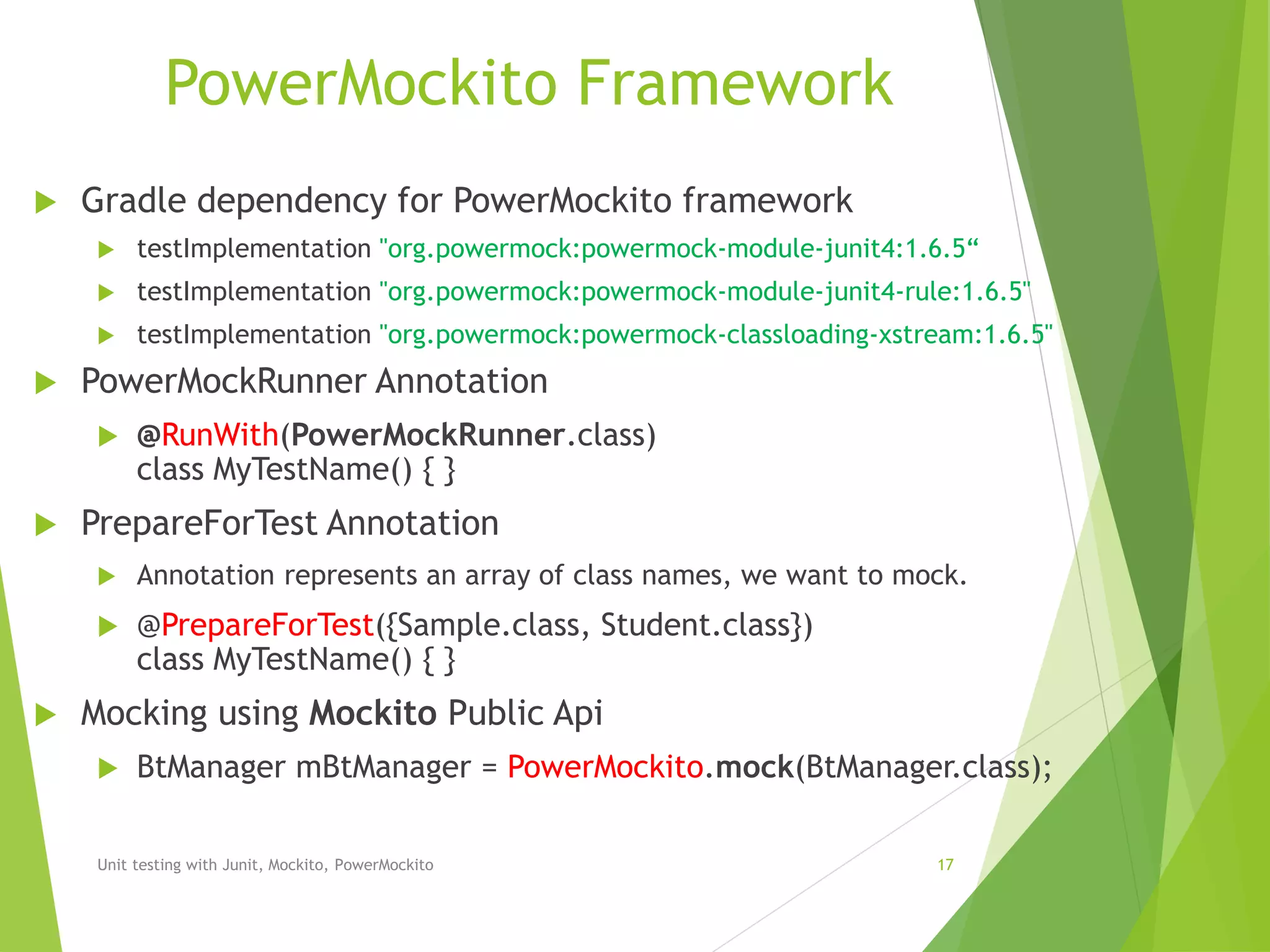 PowerMockito Framework

Gradle dependency for PowerMockito framework

testImplementation "org.powermock:powermock-module-junit4:1.6.5“

testImplementation "org.powermock:powermock-module-junit4-rule:1.6.5"

testImplementation "org.powermock:powermock-classloading-xstream:1.6.5"

PowerMockRunner Annotation

@RunWith(PowerMockRunner.class)
class MyTestName() { }

PrepareForTest Annotation

Annotation represents an array of class names, we want to mock.

@PrepareForTest({Sample.class, Student.class})
class MyTestName() { }

Mocking using Mockito Public Api

BtManager mBtManager = PowerMockito.mock(BtManager.class);

Unit testing with Junit, Mockito, PowerMockito

17